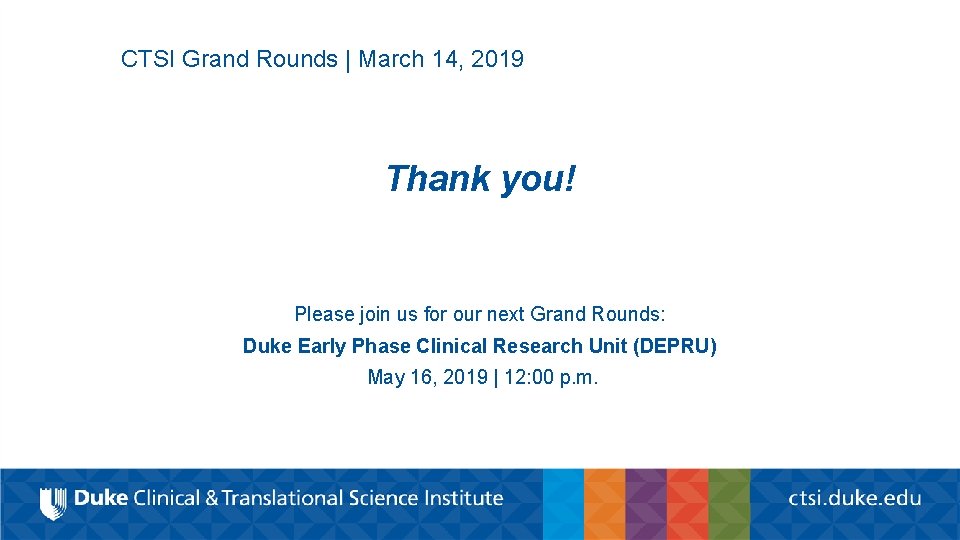 CTSI Grand Rounds | March 14, 2019

Thank you!

Please join us for our next Grand Rounds:
Duke Early Phase Clinical Research Unit (DEPRU)
May 16, 2019 | 12:00 p.m.

Duke Clinical & Translational Science Institute

ctsi.duke.edu